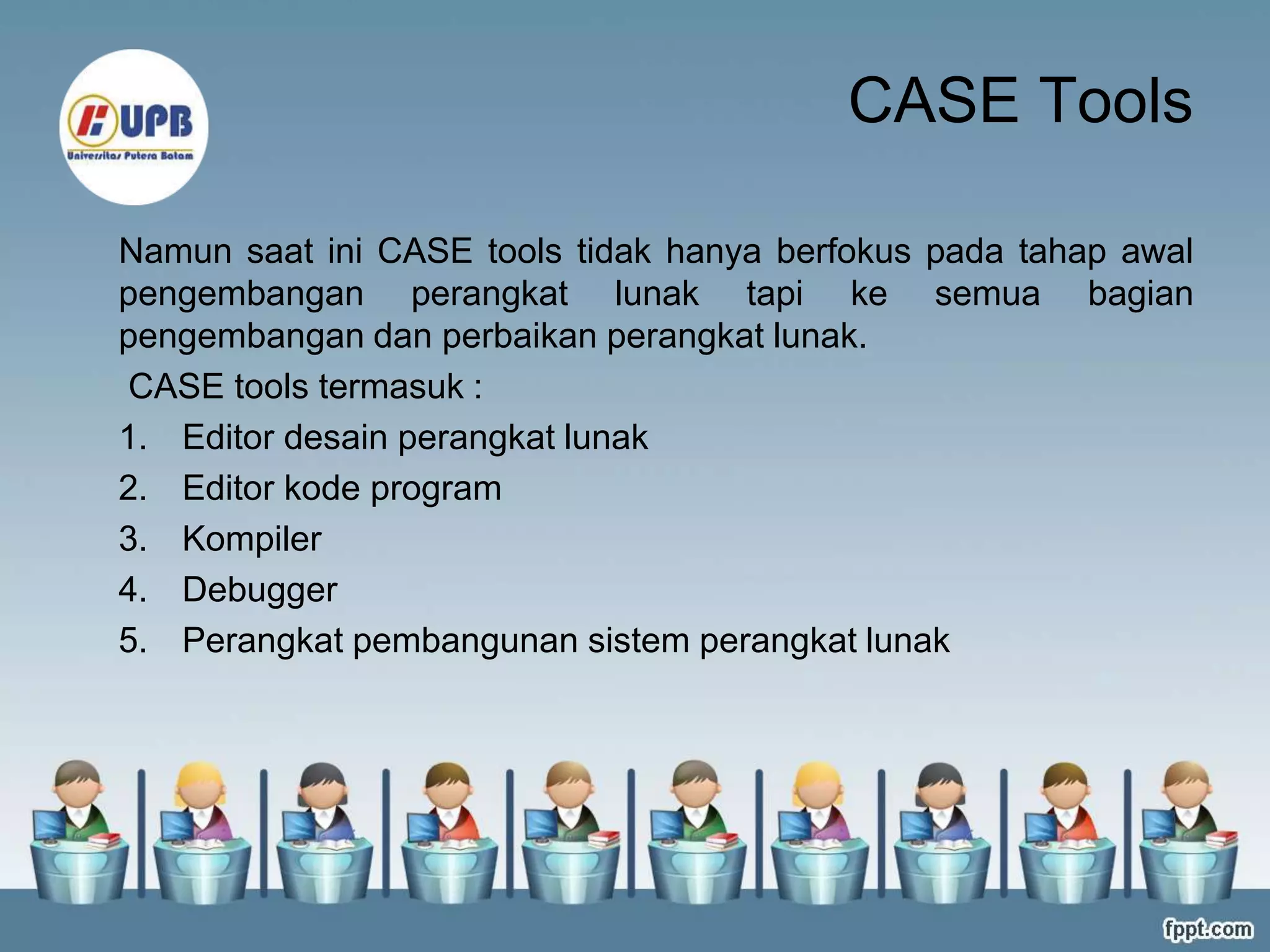 UPB
Universitas Putera Batam

CASE Tools

Namun saat ini CASE tools tidak hanya berfokus pada tahap awal pengembangan perangkat lunak tapi ke semua bagian pengembangan dan perbaikan perangkat lunak.

CASE tools termasuk :

1. Editor desain perangkat lunak
2. Editor kode program
3. Kompiler
4. Debugger
5. Perangkat pembangunan sistem perangkat lunak

fppt.com